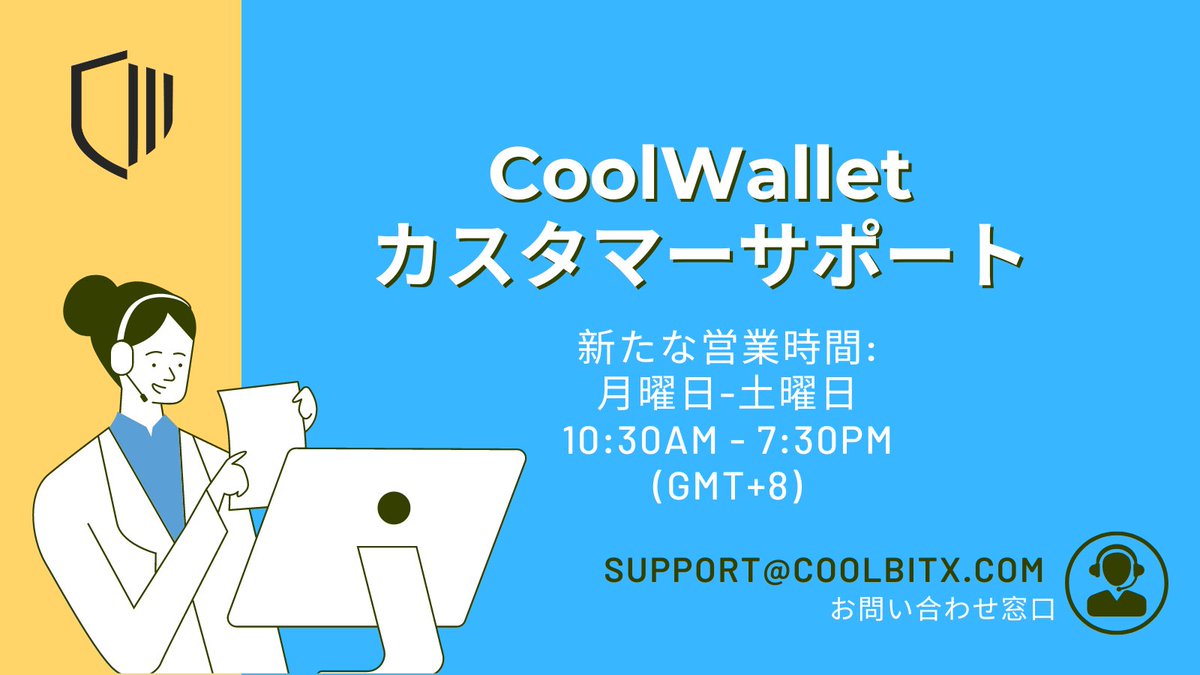 CoolWallet
カスタマーサポート

新たな営業時間:
月曜日-土曜日
10:30AM - 7:30PM
(GMT+8)

SUPPORT@COOLBITX.COM
お問い合わせ窓口